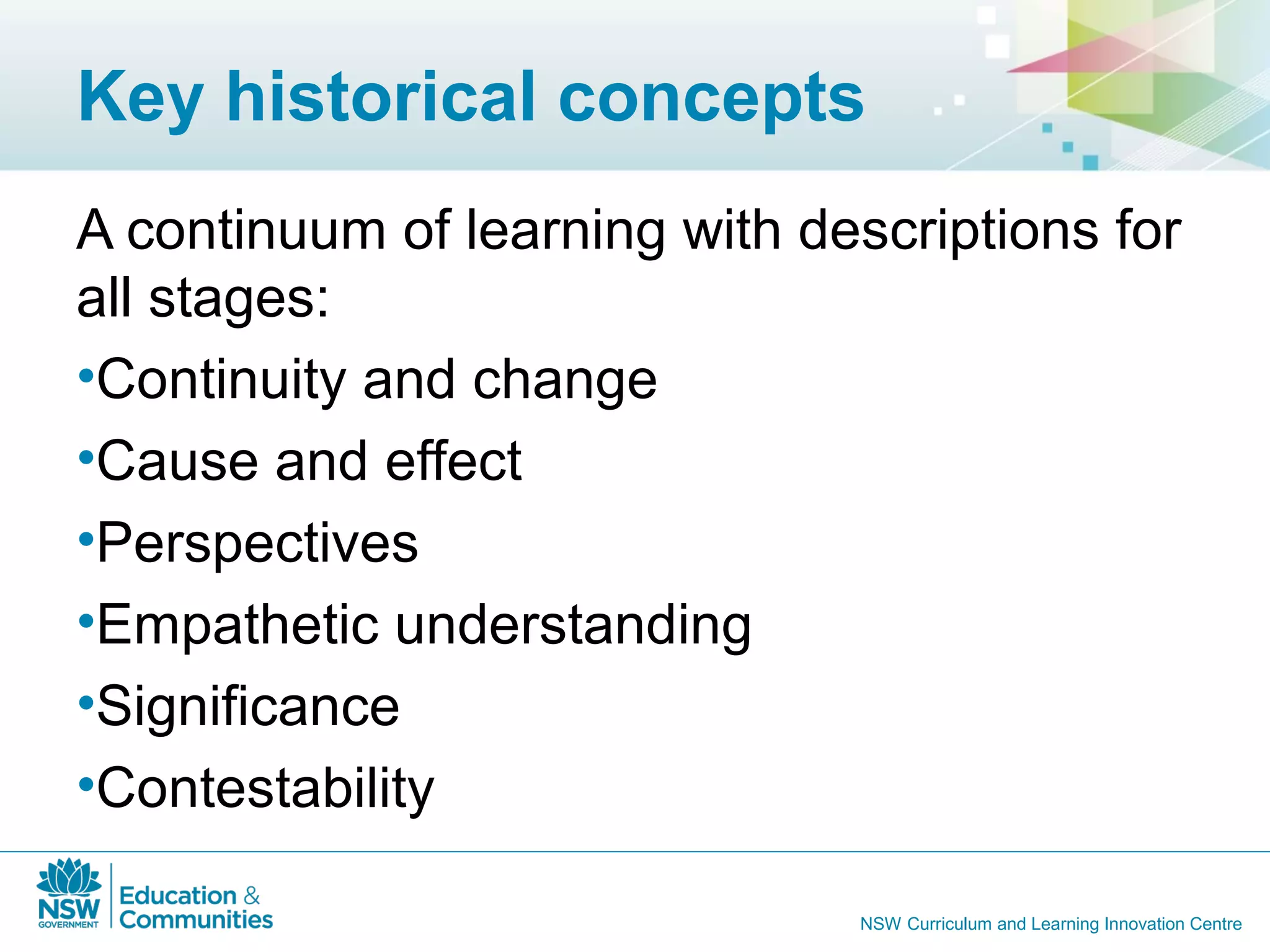 Key historical concepts

A continuum of learning with descriptions for all stages:

•Continuity and change
•Cause and effect
•Perspectives
•Empathetic understanding
•Significance
•Contestability

NSW GOVERNMENT
Education & Communities

NSW Curriculum and Learning Innovation Centre